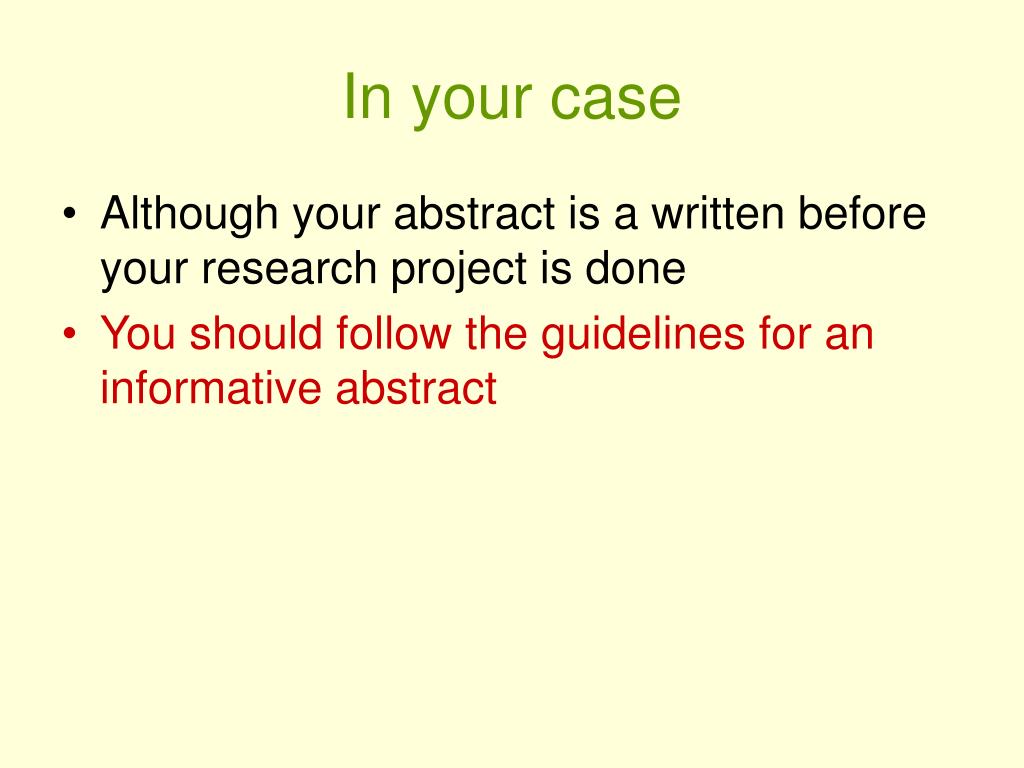 In your case

• Although your abstract is a written before your research project is done
• You should follow the guidelines for an informative abstract